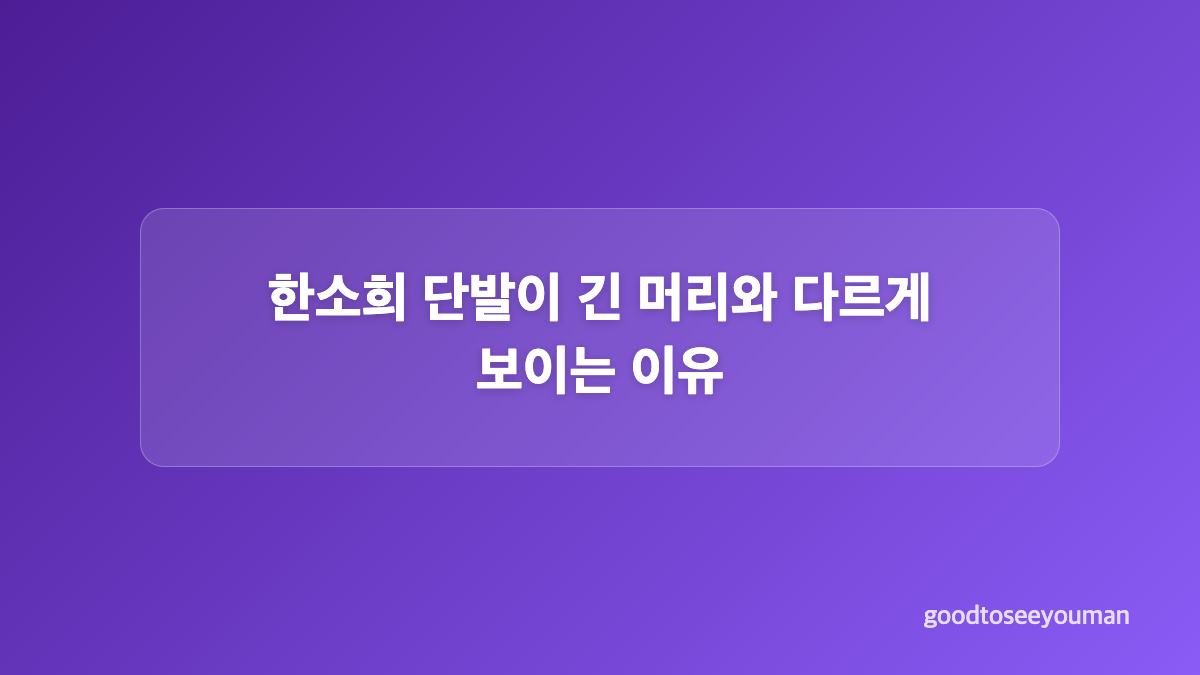 한소희 단발이 긴 머리와 다르게 보이는 이유

goodtoseeyouman